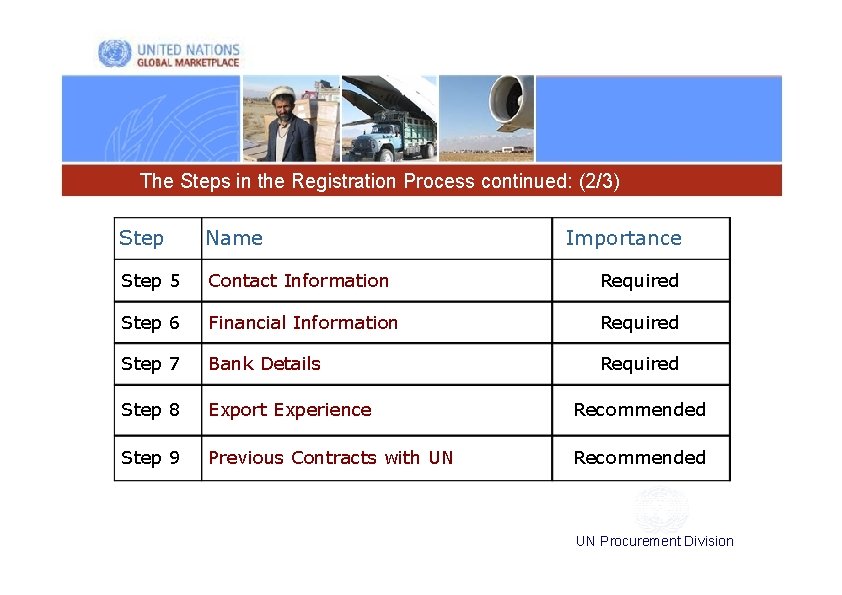 UNITED NATIONS
GLOBAL MARKETPLACE

The Steps in the Registration Process continued: (2/3)

| Step | Name | Importance |
|---|---|---|
| Step 5 | Contact Information | Required |
| Step 6 | Financial Information | Required |
| Step 7 | Bank Details | Required |
| Step 8 | Export Experience | Recommended |
| Step 9 | Previous Contracts with UN | Recommended |

UN Procurement Division